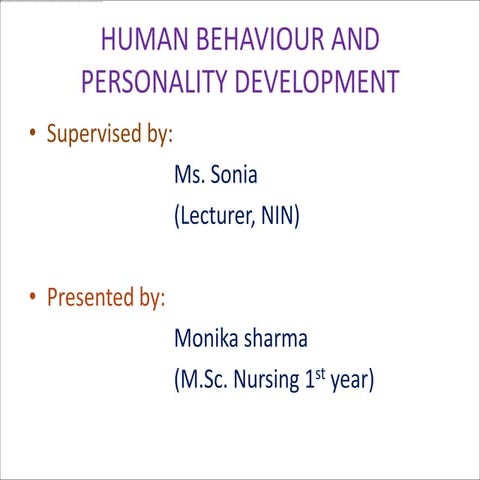 HUMAN BEHAVIOUR AND PERSONALITY DEVELOPMENT

• Supervised by:

Ms. Sonia
(Lecturer, NIN)

• Presented by:

Monika sharma
(M.Sc. Nursing 1$^{st}$ year)